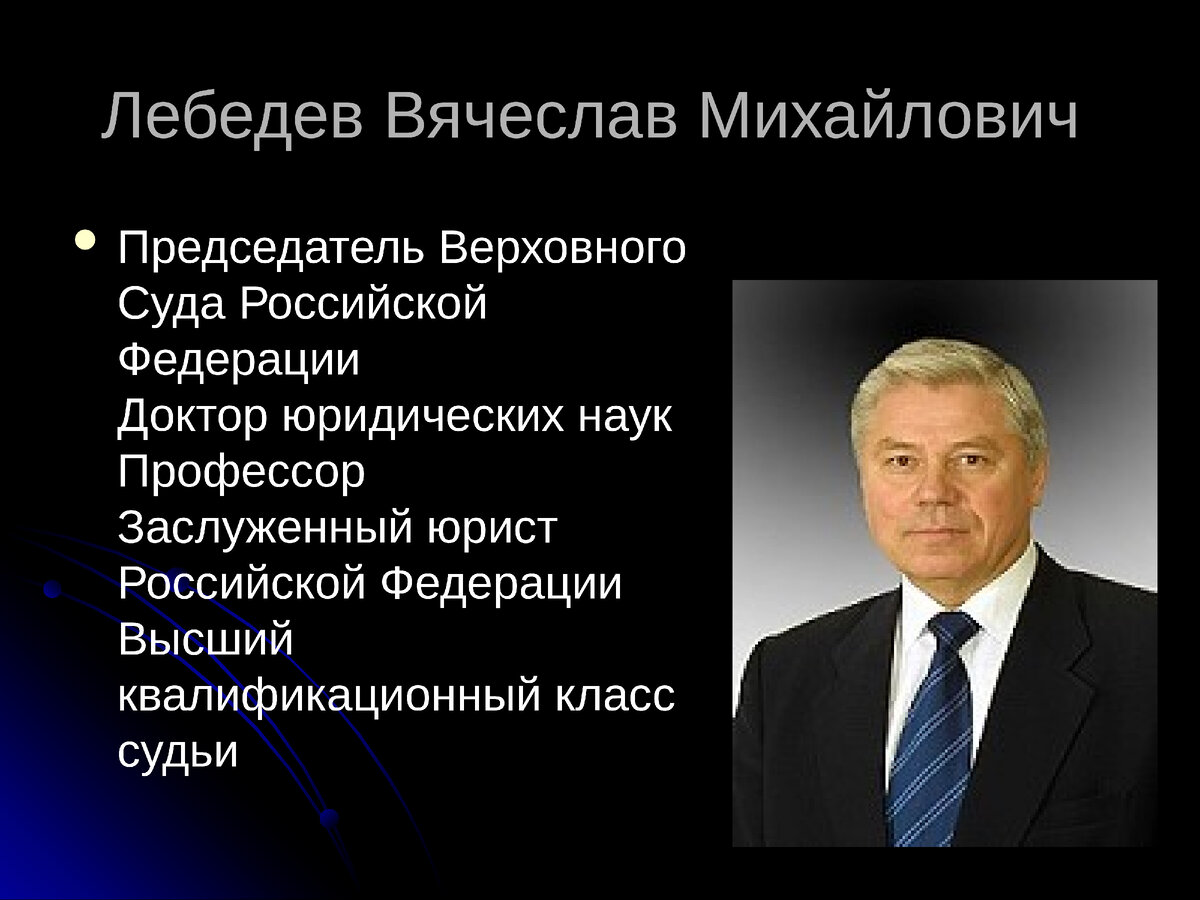 Лебедев Вячеслав Михайлович

• Председатель Верховного Суда Российской Федерации
Доктор юридических наук
Профессор
Заслуженный юрист Российской Федерации
Высший квалификационный класс судьи